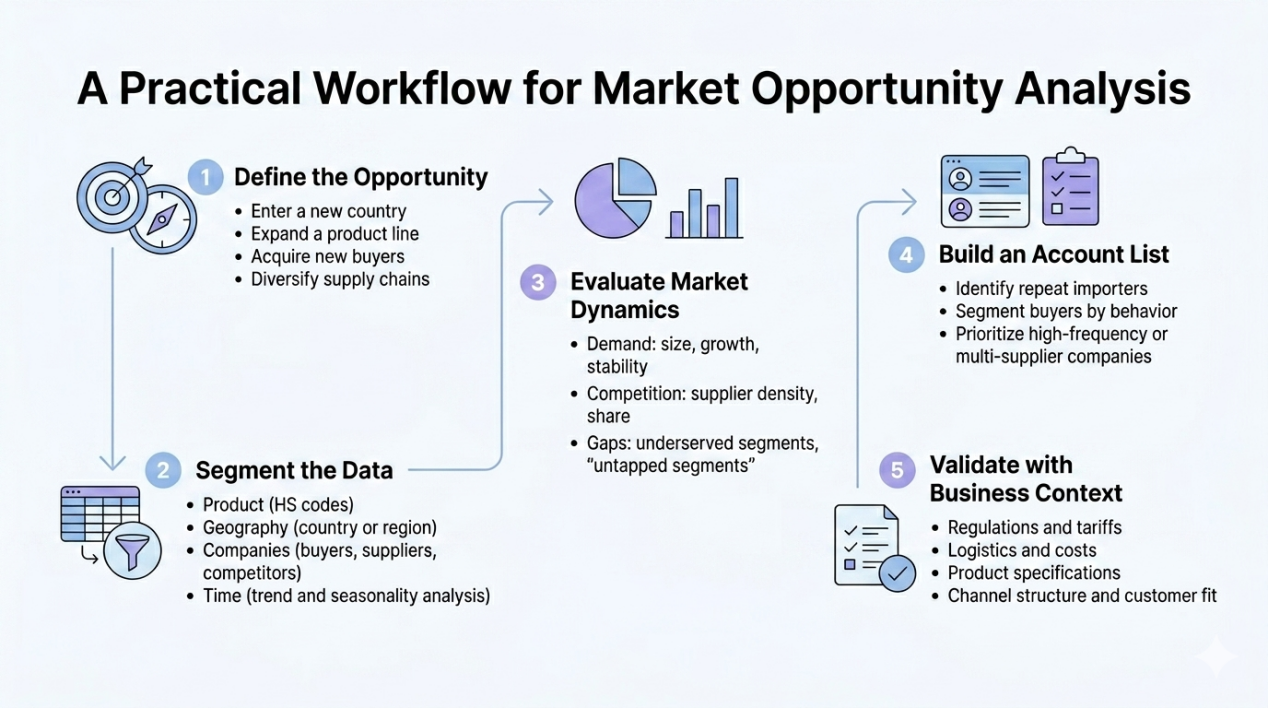 A Practical Workflow for Market Opportunity Analysis

1 Define the Opportunity
- Enter a new country
- Expand a product line
- Acquire new buyers
- Diversify supply chains

2 Segment the Data
- Product (HS codes)
- Geography (country or region)
- Companies (buyers, suppliers, competitors)
- Time (trend and seasonality analysis)

3 Evaluate Market Dynamics
- Demand: size, growth, stability
- Competition: supplier density, share
- Gaps: underserved segments, "untapped segments"

4 Build an Account List
- Identify repeat importers
- Segment buyers by behavior
- Prioritize high-frequency or multi-supplier companies

5 Validate with Business Context
- Regulations and tariffs
- Logistics and costs
- Product specifications
- Channel structure and customer fit